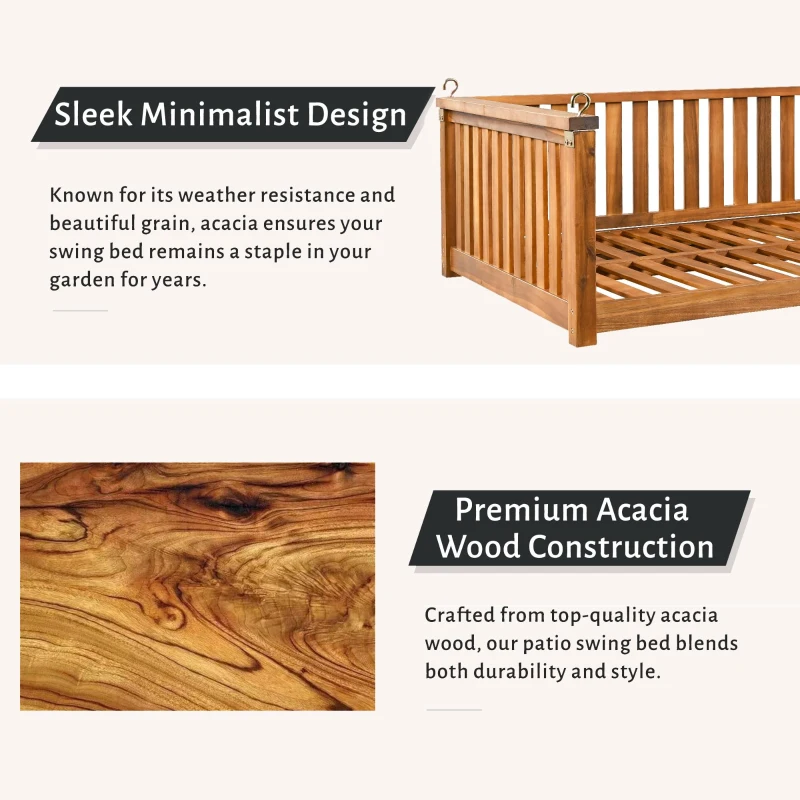 Sleek Minimalist Design

Known for its weather resistance and beautiful grain, acacia ensures your swing bed remains a staple in your garden for years.

Premium Acacia Wood Construction

Crafted from top-quality acacia wood, our patio swing bed blends both durability and style.